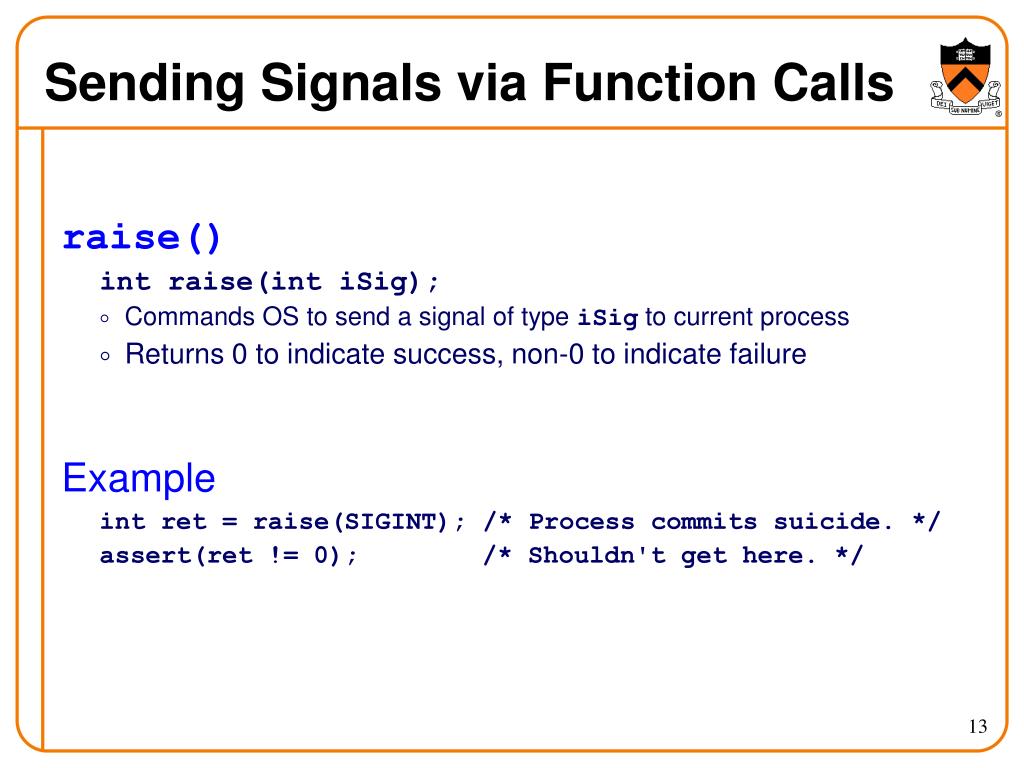 Sending Signals via Function Calls

DEI SUB NUMINE VIGET

raise()

int raise(int iSig);

◦ Commands OS to send a signal of type iSig to current process

◦ Returns 0 to indicate success, non-0 to indicate failure

Example

int ret = raise(SIGINT); /* Process commits suicide. */
assert(ret != 0);        /* Shouldn't get here. */

13